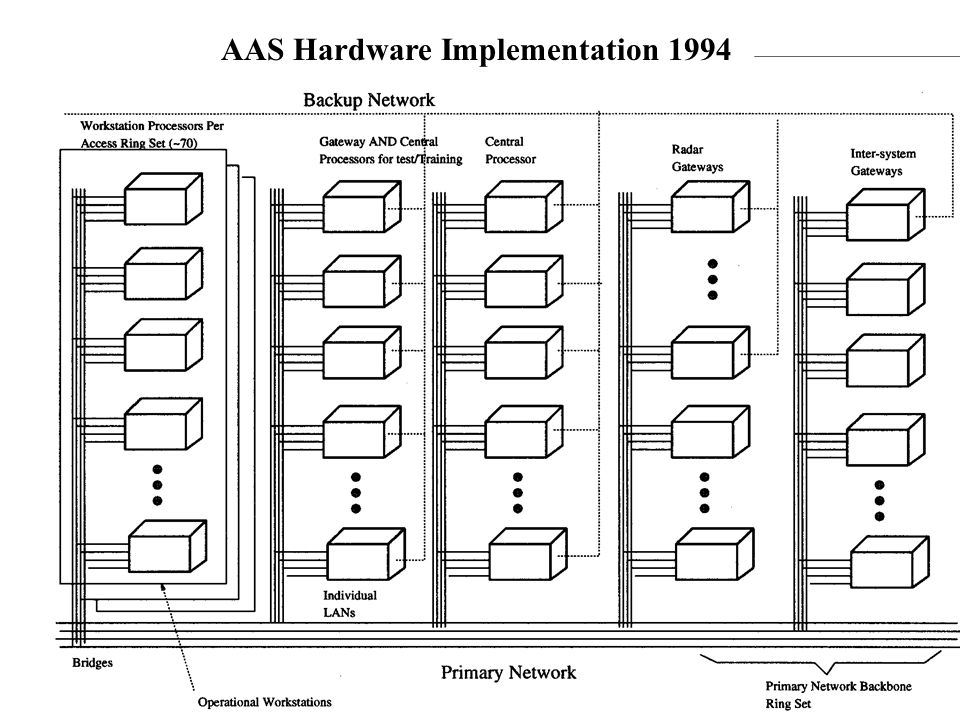 AAS Hardware Implementation 1994

Backup Network

Workstation Processors Per Access Ring Set (~70)

Gateway AND Central Processors for test/Training

Central Processor

Radar Gateways

Inter-system Gateways

Individual LANs

Bridges

Primary Network

Operational Workstations

Primary Network Backbone Ring Set